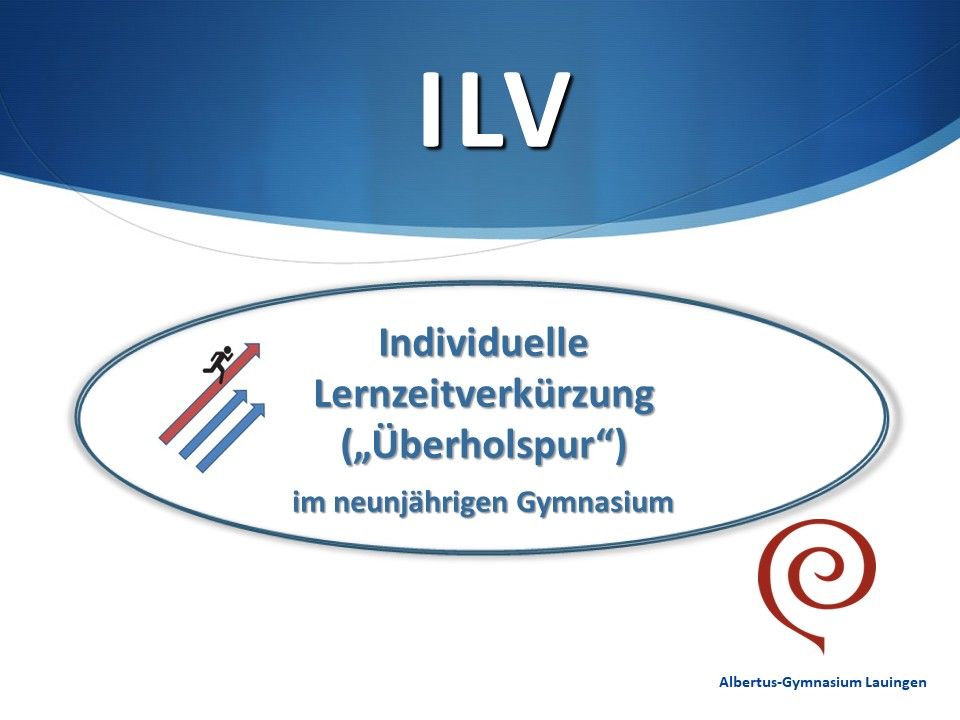 ILV

Individuelle Lernzeitverkürzung („Überholspur“)

im neunjährigen Gymnasium

Albertus-Gymnasium Lauingen